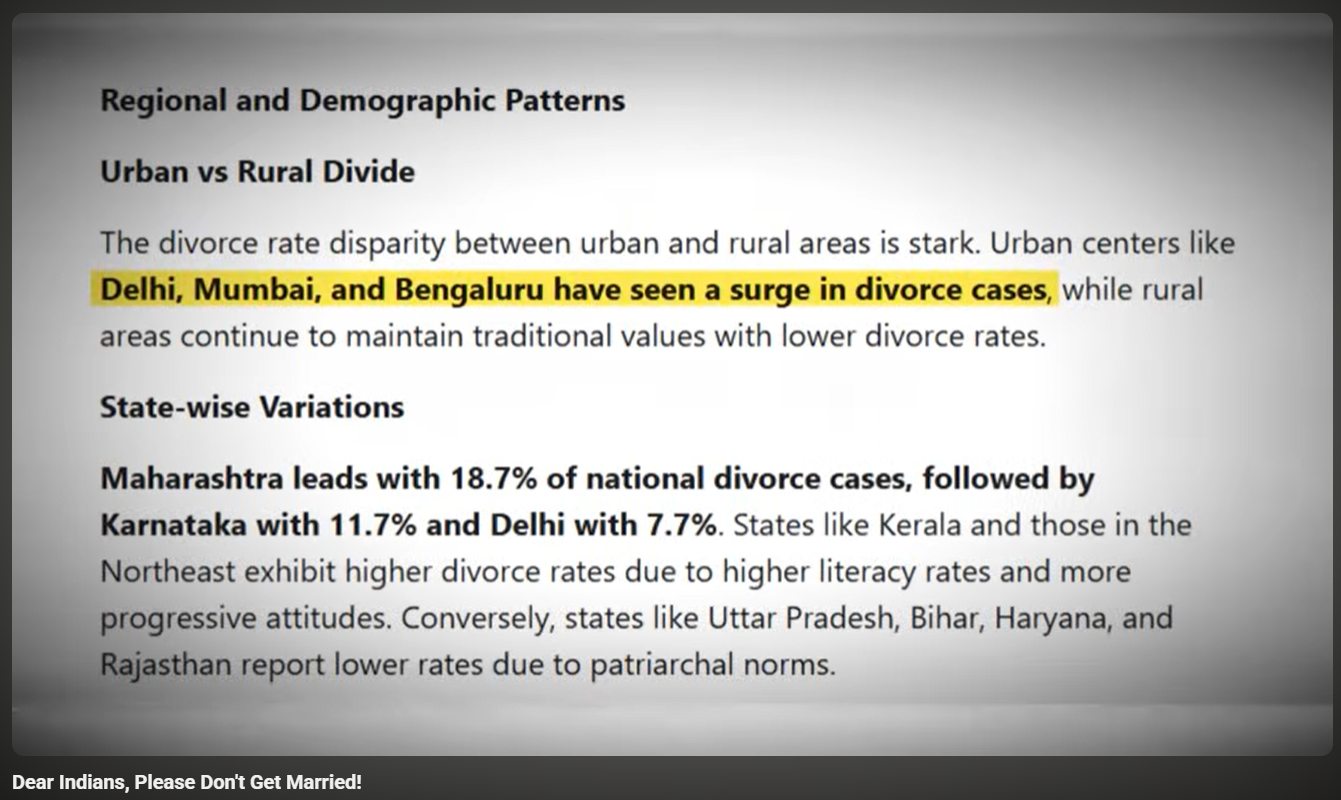 Regional and Demographic Patterns

Urban vs Rural Divide

The divorce rate disparity between urban and rural areas is stark. Urban centers like Delhi, Mumbai, and Bengaluru have seen a surge in divorce cases, while rural areas continue to maintain traditional values with lower divorce rates.

State-wise Variations

Maharashtra leads with 18.7% of national divorce cases, followed by Karnataka with 11.7% and Delhi with 7.7%. States like Kerala and those in the Northeast exhibit higher divorce rates due to higher literacy rates and more progressive attitudes. Conversely, states like Uttar Pradesh, Bihar, Haryana, and Rajasthan report lower rates due to patriarchal norms.

Dear Indians, Please Don't Get Married!